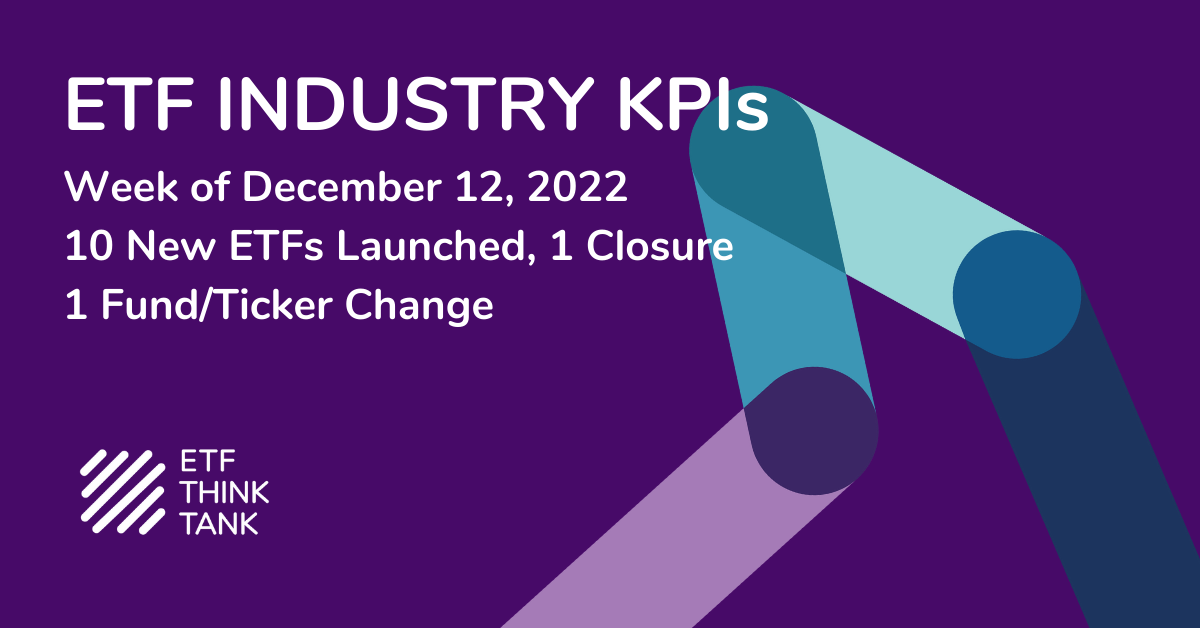 ETF INDUSTRY KPIs

Week of December 12, 2022
10 New ETFs Launched, 1 Closure
1 Fund/Ticker Change

ETF
THINK
TANK